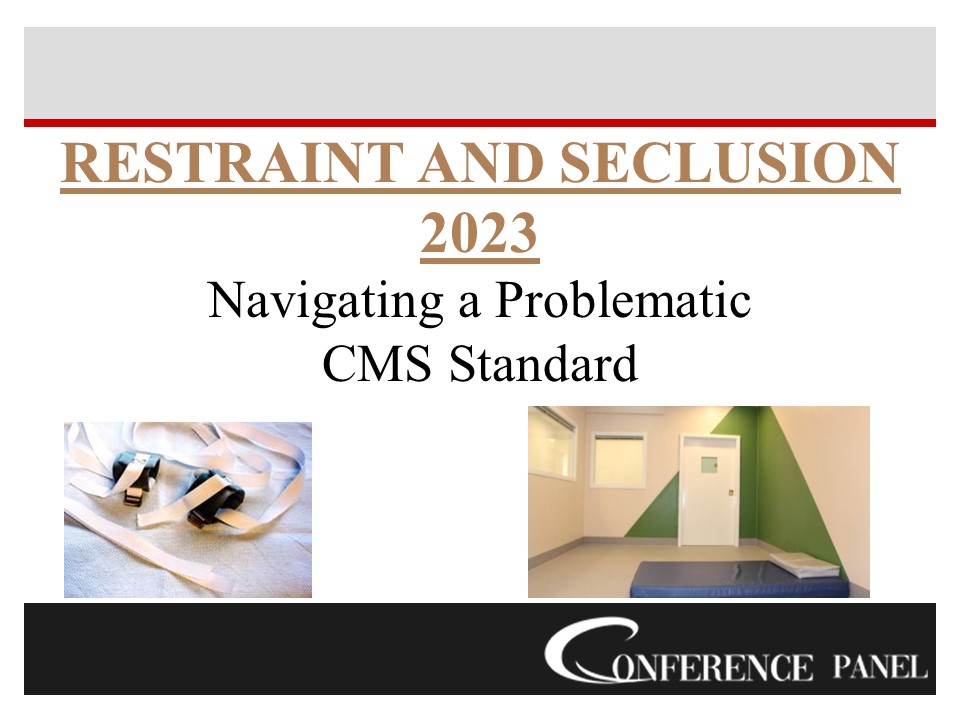 RESTRAINT AND SECLUSION 2023

Navigating a Problematic CMS Standard

CONFERENCE PANEL